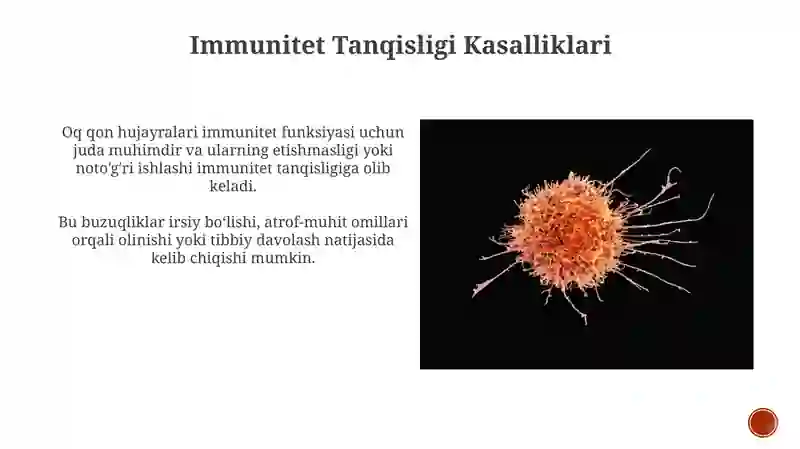 Immunitet Tanqisligi Kasalliklari

Oq qon hujayralari immunitet funksiyasi uchun juda muhimdir va ularning etishmasligi yoki noto'g'ri ishlashi immunitet tanqisligiga olib keladi.

Bu buzuqliklar irsiy bo'lishi, atrof-muhit omillari orqali olinishi yoki tibbiy davolash natijasida kelib chiqishi mumkin.